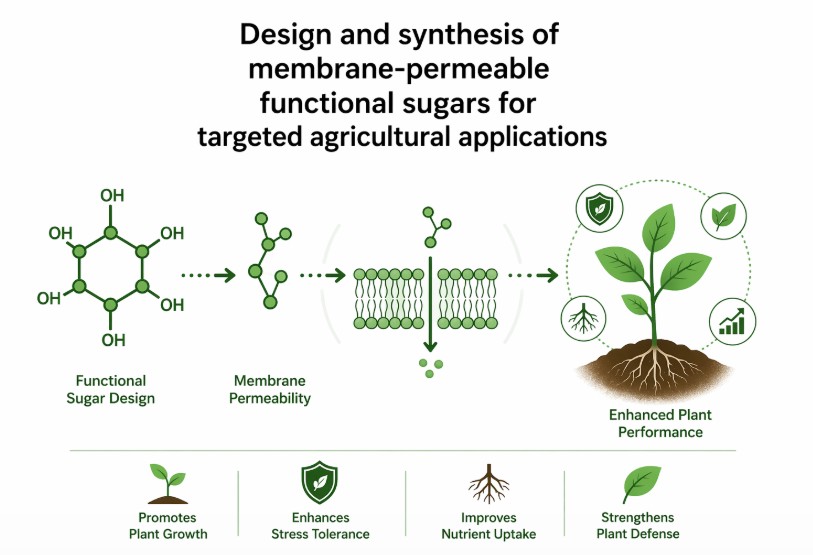 Design and synthesis of membrane-permeable functional sugars for targeted agricultural applications

OH
OH
OH
OH
OH
OH

Functional Sugar Design

Membrane Permeability

Enhanced Plant Performance

Promotes Plant Growth

Enhances Stress Tolerance

Improves Nutrient Uptake

Strengthens Plant Defense